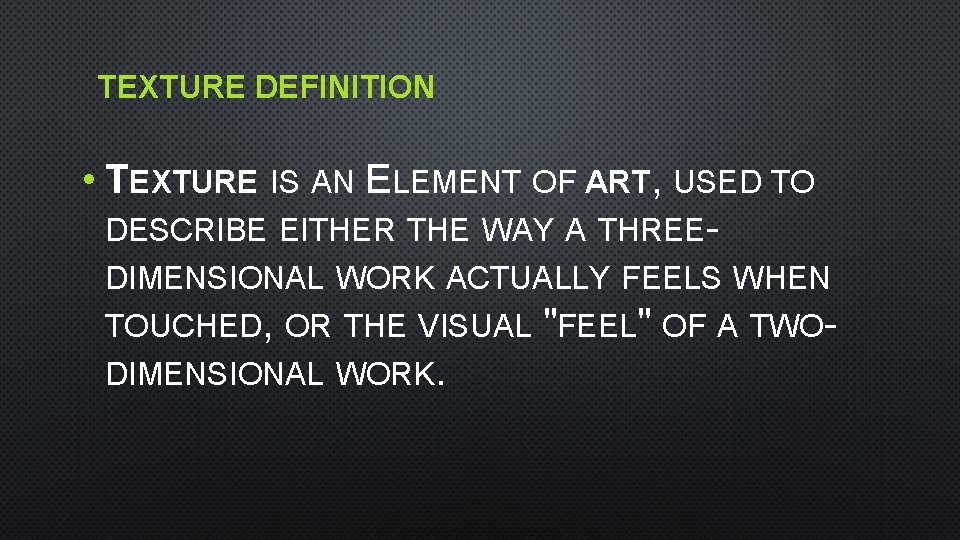 TEXTURE DEFINITION

• TEXTURE IS AN ELEMENT OF ART, USED TO DESCRIBE EITHER THE WAY A THREE-DIMENSIONAL WORK ACTUALLY FEELS WHEN TOUCHED, OR THE VISUAL "FEEL" OF A TWO-DIMENSIONAL WORK.